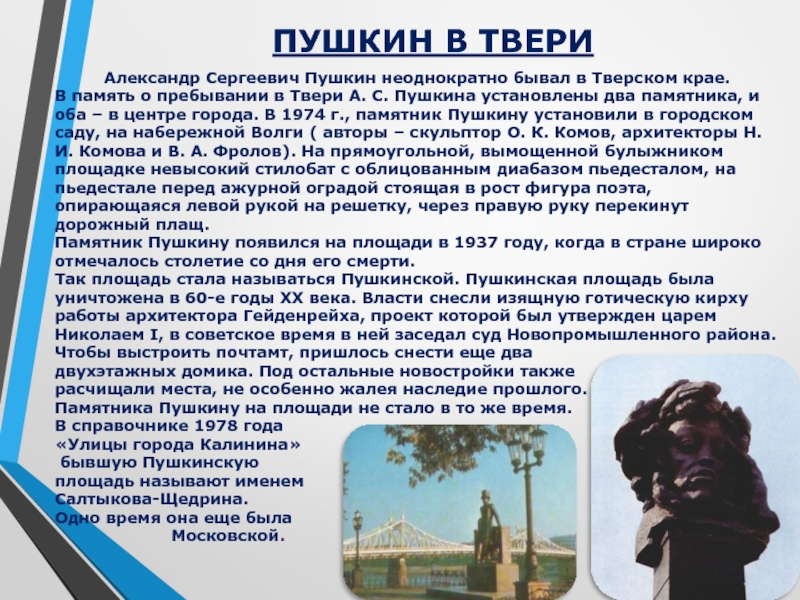 ПУШКИН В ТВЕРИ

Александр Сергеевич Пушкин неоднократно бывал в Тверском крае. В память о пребывании в Твери А. С. Пушкина установлены два памятника, и оба – в центре города. В 1974 г., памятник Пушкину установили в городском саду, на набережной Волги ( авторы – скульптор О. К. Комов, архитекторы Н. И. Комова и В. А. Фролов). На прямоугольной, вымощенной булыжником площадке невысокий стилобат с облицованным диабазом пьедесталом, на пьедестале перед ажурной оградой стоящая в рост фигура поэта, опирающаяся левой рукой на решетку, через правую руку перекинут дорожный плащ.
Памятник Пушкину появился на площади в 1937 году, когда в стране широко отмечалось столетие со дня его смерти.
Так площадь стала называться Пушкинской. Пушкинская площадь была уничтожена в 60-е годы XX века. Власти снесли изящную готическую кирху работы архитектора Гейденрейха, проект которой был утвержден царем Николаем I, в советское время в ней заседал суд Новопромышленного района. Чтобы выстроить почтамт, пришлось снести еще два двухэтажных домика. Под остальные новостройки также расчищали места, не особенно жалея наследие прошлого. Памятника Пушкину на площади не стало в то же время. В справочнике 1978 года «Улицы города Калинина» бывшую Пушкинскую площадь называют именем Салтыкова-Щедрина. Одно время она еще была Московской.